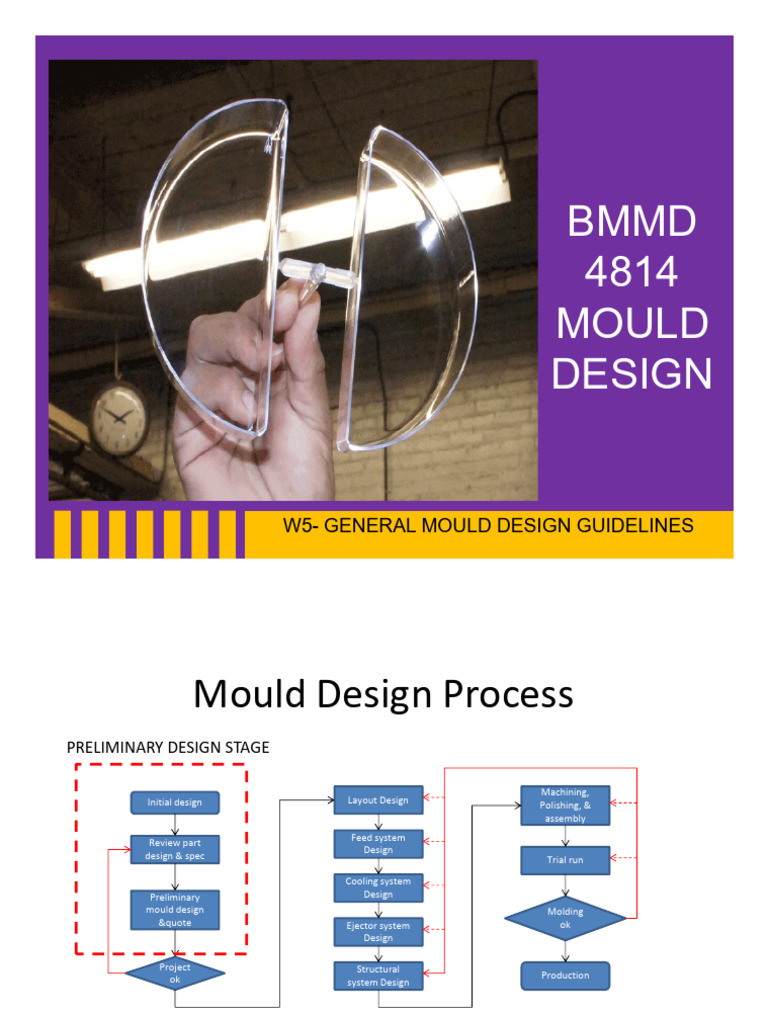 BMMD 4814 MOULD DESIGN

W5- GENERAL MOULD DESIGN GUIDELINES

Mould Design Process

PRELIMINARY DESIGN STAGE

Initial design

Review part design & spec

Preliminary mould design &quote

Project ok

Layout Design

Feed system Design

Cooling system Design

Ejector system Design

Structural system Design

Machining, Polishing, & assembly

Trial run

Molding ok

Production